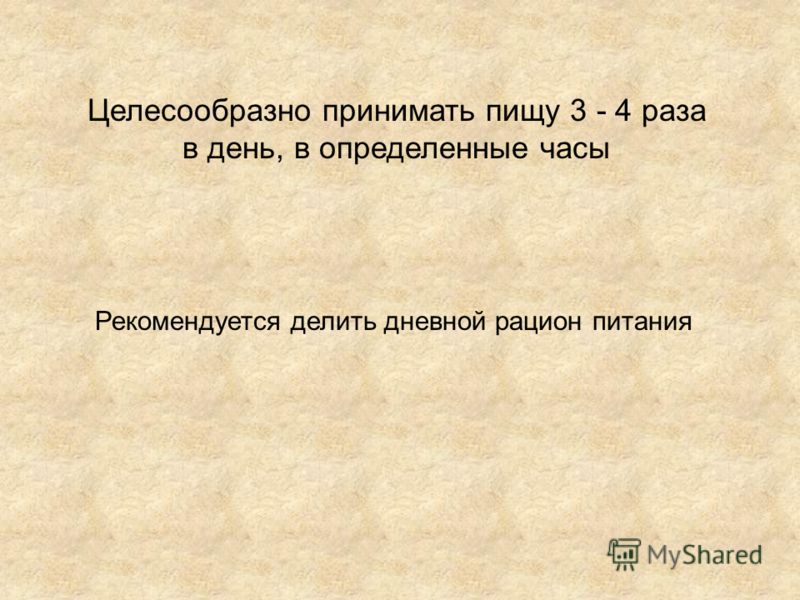 Целесообразно принимать пищу 3 - 4 раза в день, в определенные часы

Рекомендуется делить дневной рацион питания

MyShared